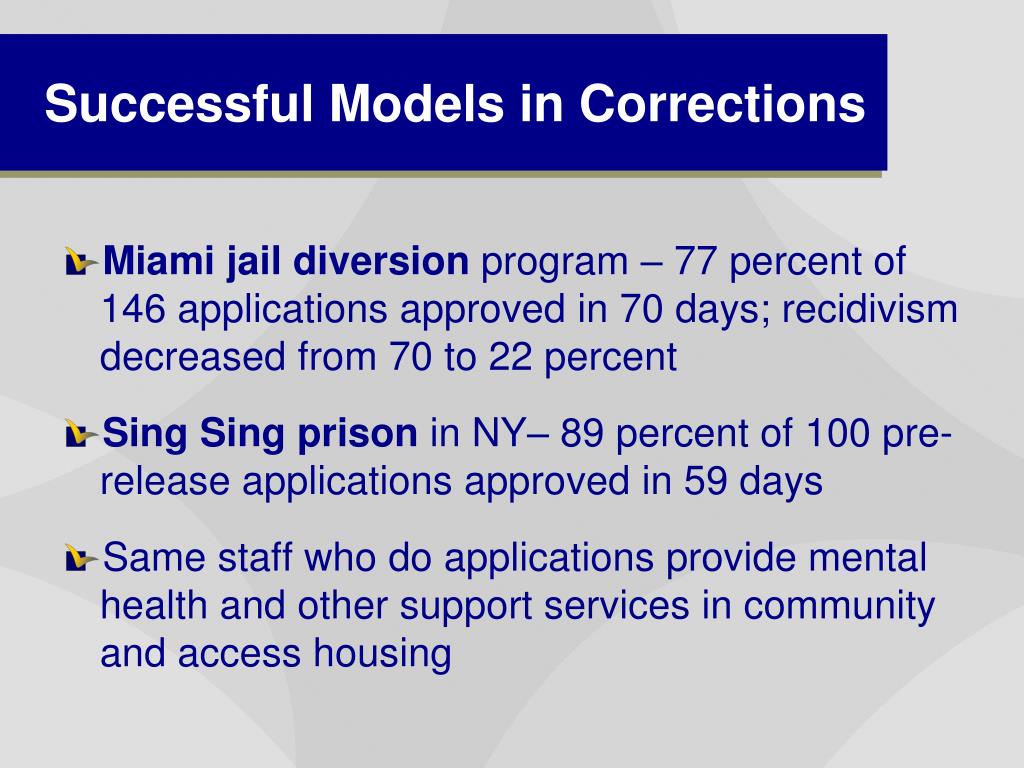 Successful Models in Corrections

Miami jail diversion program – 77 percent of 146 applications approved in 70 days; recidivism decreased from 70 to 22 percent

Sing Sing prison in NY– 89 percent of 100 pre-release applications approved in 59 days

Same staff who do applications provide mental health and other support services in community and access housing